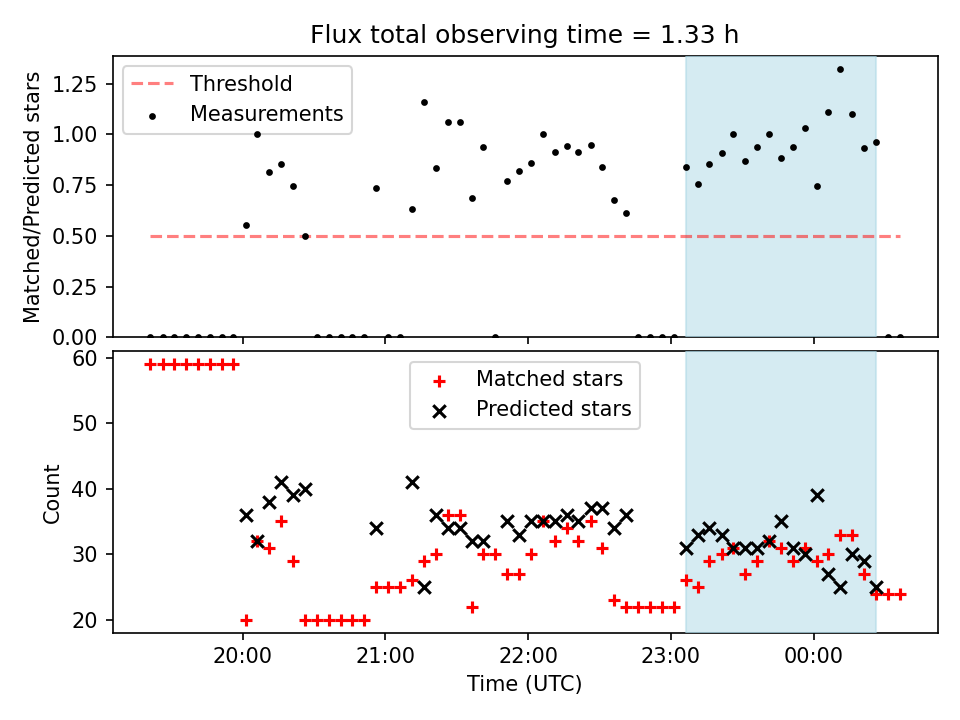 Flux total observing time = 1.33 h

Threshold
Measurements

Matched/Predicted stars

1.25
1.00
0.75
0.50
0.25
0.00

Matched stars
Predicted stars

Count

60
50
40
30
20

20:00
21:00
22:00
23:00
00:00

Time (UTC)